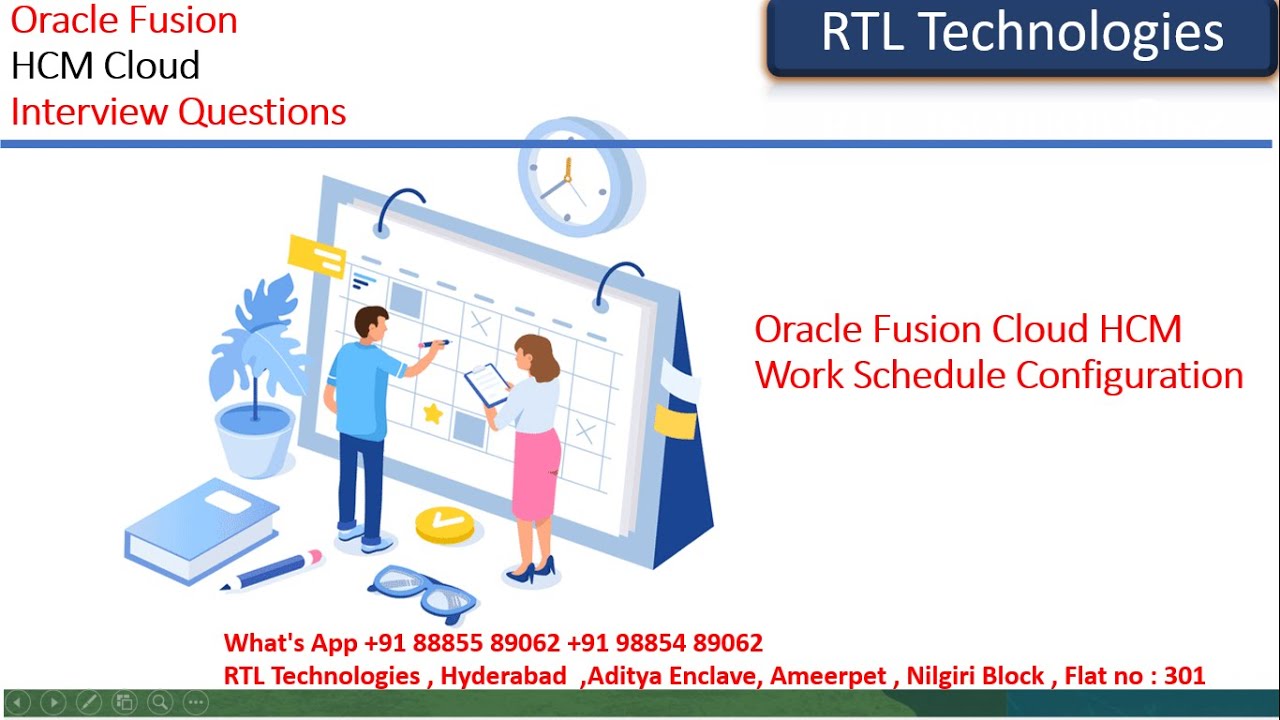 Oracle Fusion
HCM Cloud
Interview Questions

RTL Technologies

Oracle Fusion Cloud HCM
Work Schedule Configuration

What's App +91 88855 89062 +91 98854 89062
RTL Technologies , Hyderabad ,Aditya Enclave, Ameerpet , Nilgiri Block , Flat no : 301